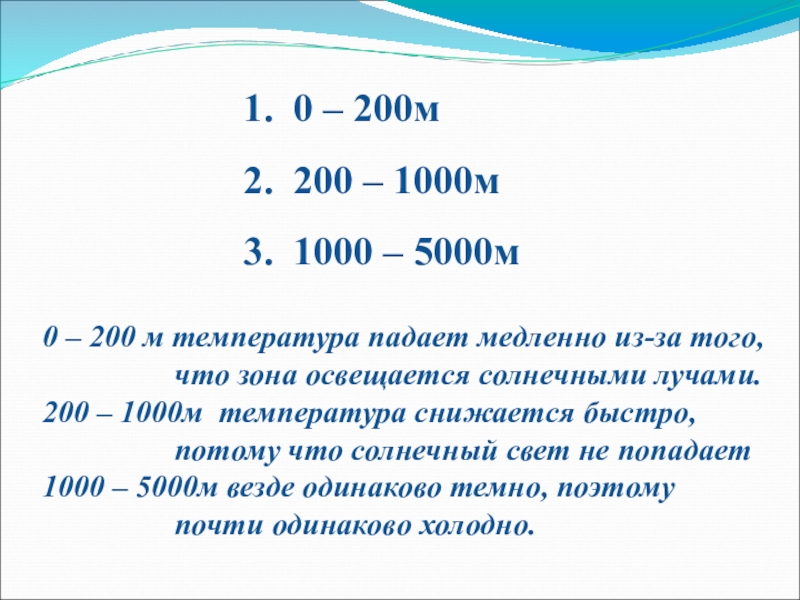 1. 0 – 200м

2. 200 – 1000м

3. 1000 – 5000м

0 – 200 м температура падает медленно из-за того, что зона освещается солнечными лучами.
200 – 1000м температура снижается быстро, потому что солнечный свет не попадает
1000 – 5000м везде одинаково темно, поэтому почти одинаково холодно.